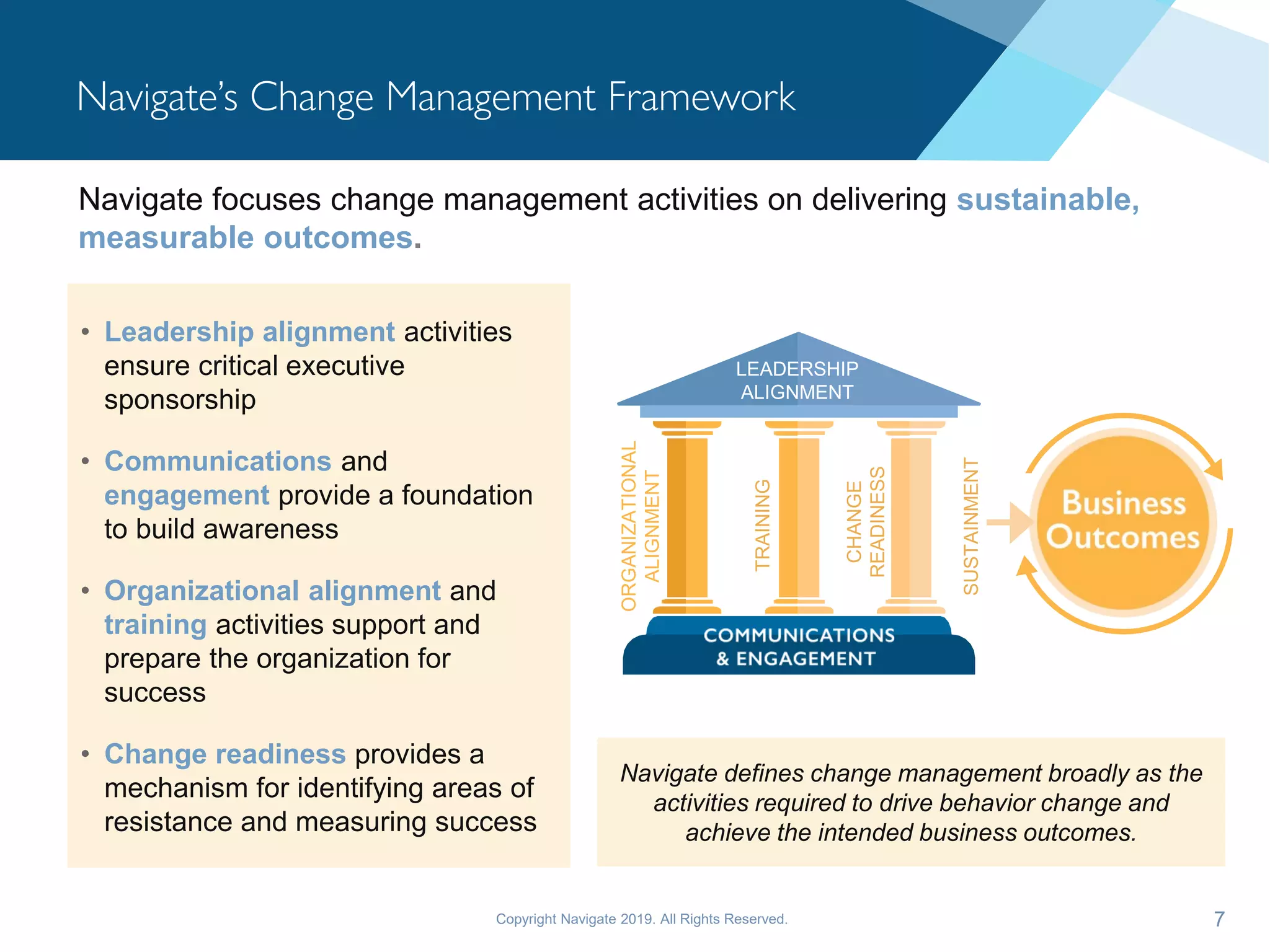 Navigate's Change Management Framework

Navigate focuses change management activities on delivering sustainable, measurable outcomes.

• Leadership alignment activities ensure critical executive sponsorship

• Communications and engagement provide a foundation to build awareness

• Organizational alignment and training activities support and prepare the organization for success

• Change readiness provides a mechanism for identifying areas of resistance and measuring success

LEADERSHIP ALIGNMENT

ORGANIZATIONAL ALIGNMENT

TRAINING

CHANGE READINESS

SUSTAINMENT

COMMUNICATIONS & ENGAGEMENT

Business Outcomes

Navigate defines change management broadly as the activities required to drive behavior change and achieve the intended business outcomes.

Copyright Navigate 2019. All Rights Reserved.

7